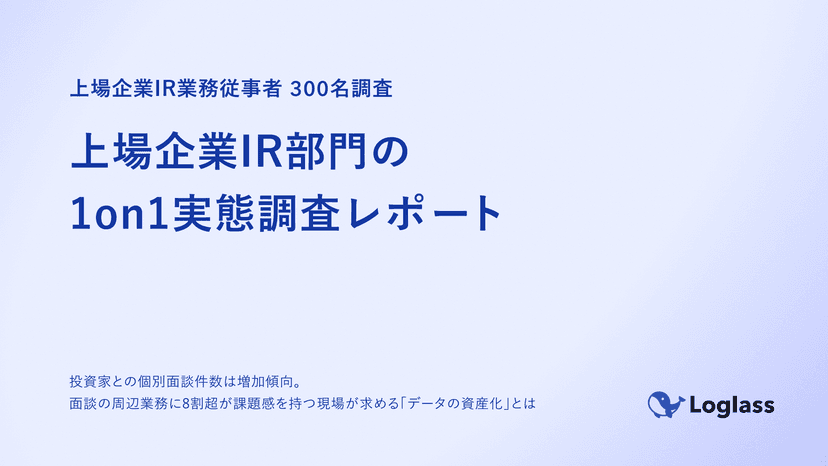 上場企業IR業務従事者 300名調査

上場企業IR部門の
1on1実態調査レポート

投資家との個別面談件数は増加傾向。
面談の周辺業務に8割超が課題感を持つ現場が求める「データの資産化」とは

Loglass